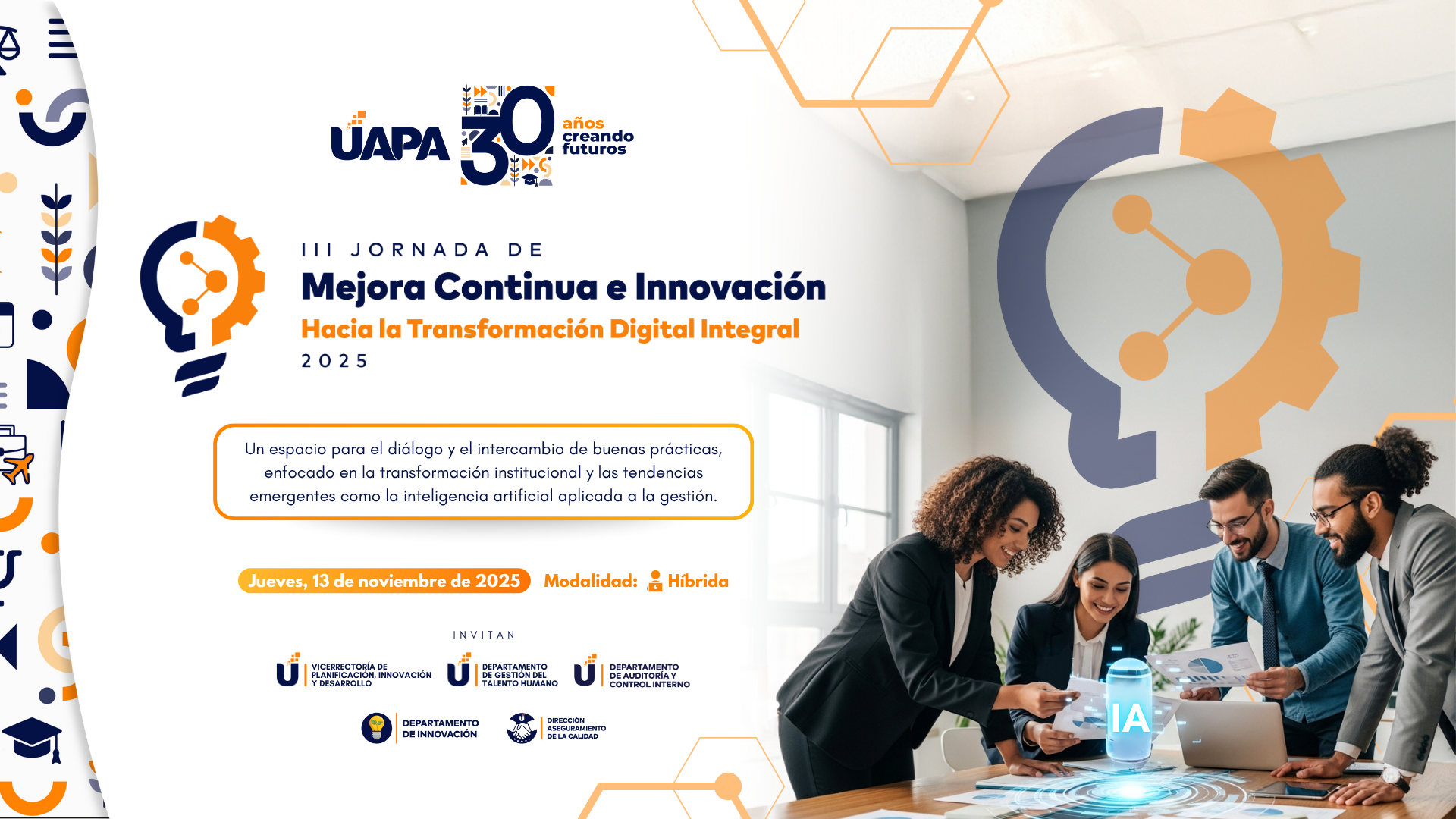 UAPA 30 años creando futuros

III JORNADA DE
Mejora Continua e Innovación
Hacia la Transformación Digital Integral
2025

Un espacio para el diálogo y el intercambio de buenas prácticas, enfocado en la transformación institucional y las tendencias emergentes como la inteligencia artificial aplicada a la gestión.

Jueves, 13 de noviembre de 2025 Modalidad: Híbrida

INVITAN

VICERRECTORÍA DE PLANIFICACIÓN, INNOVACIÓN Y DESARROLLO

DEPARTAMENTO DE GESTIÓN DEL TALENTO HUMANO

DEPARTAMENTO DE AUDITORÍA Y CONTROL INTERNO

DEPARTAMENTO DE INNOVACIÓN

DIRECCIÓN ASEGURAMIENTO DE LA CALIDAD

IA